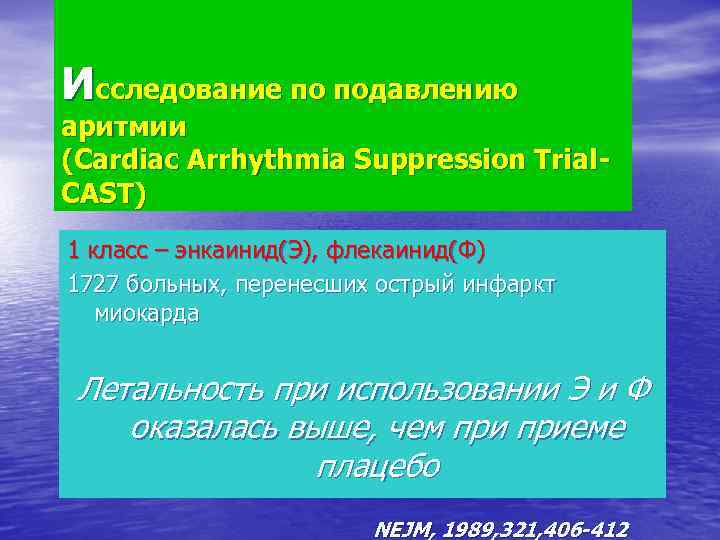 Исследование по подавлению аритмии
(Cardiac Arrhythmia Suppression Trial-CAST)

1 класс – энкаинид(Э), флекаинид(Ф)

1727 больных, перенесших острый инфаркт миокарда

Летальность при использовании Э и Ф оказалась выше, чем при приеме плацебо

NEJM, 1989,321,406-412